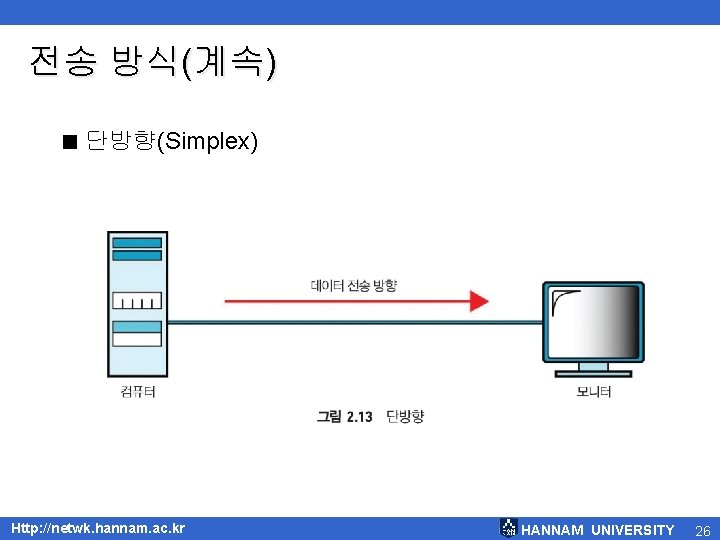 전송 방식(계속)

■ 단방향(Simplex)

데이터 전송 방향

컴퓨터

모니터

그림 2.13 단방향

Http://netwk.hannam.ac.kr

HANNAM UNIVERSITY 26